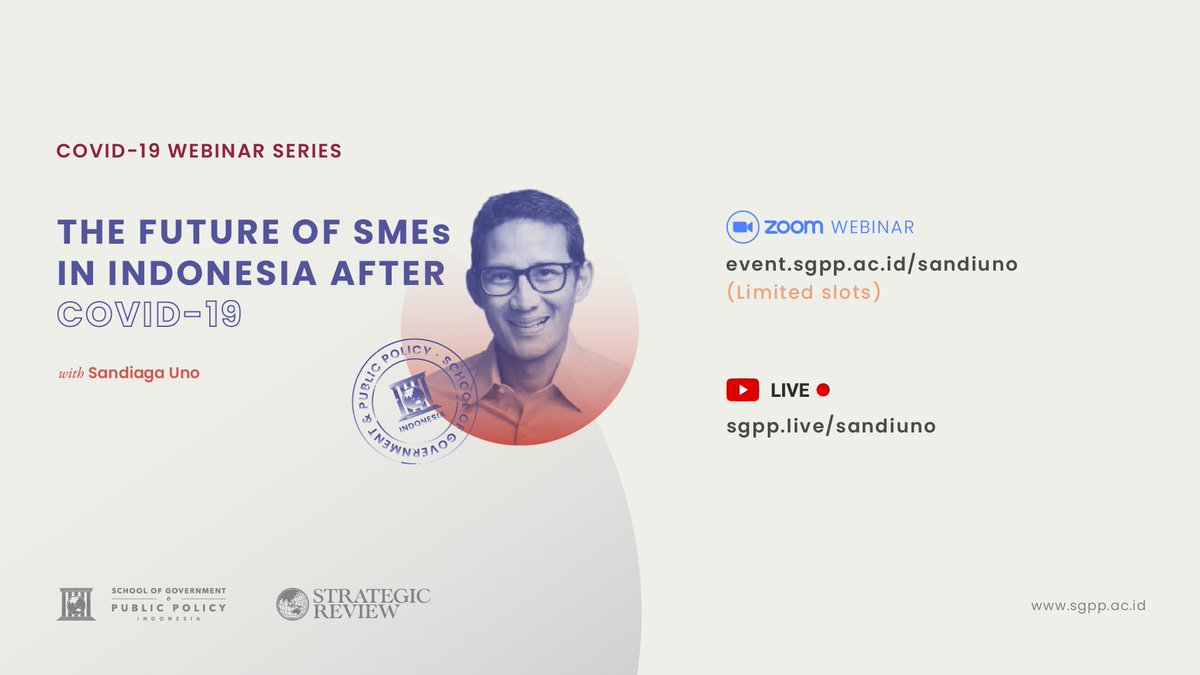 COVID-19 WEBINAR SERIES

THE FUTURE OF SMEs IN INDONESIA AFTER COVID-19

with Sandiaga Uno

SCHOOL OF GOVERNMENT & PUBLIC POLICY · INDONESIA

zoom WEBINAR
event.sgpp.ac.id/sandiuno
(Limited slots)

LIVE
sgpp.live/sandiuno

SCHOOL OF GOVERNMENT & PUBLIC POLICY INDONESIA

STRATEGIC REVIEW

www.sgpp.ac.id